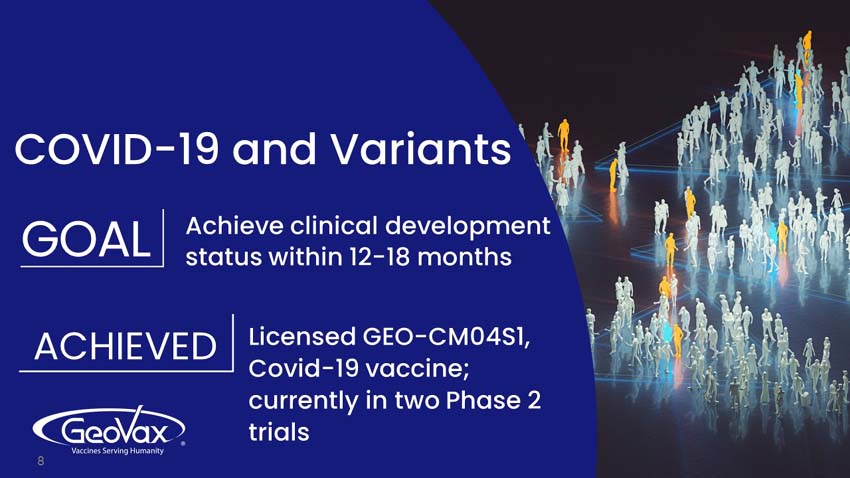 COVID-19 and Variants

GOAL

Achieve clinical development status within 12-18 months

ACHIEVED

Licensed GEO-CM04S1, Covid-19 vaccine; currently in two Phase 2 trials

GeoVax

Vaccines Serving Humanity

8